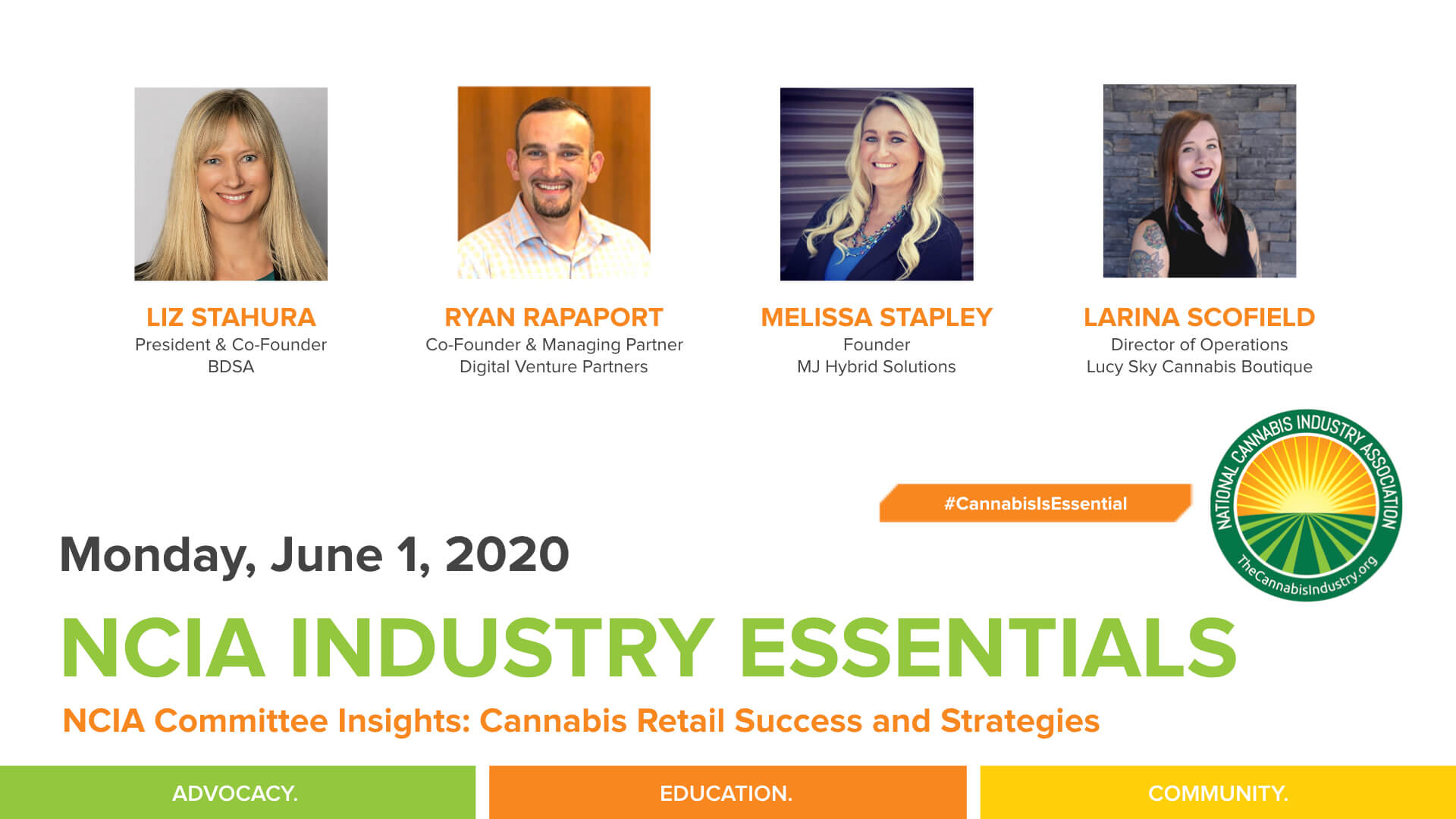 LIZ STAHURA
President & Co-Founder
BDSA

RYAN RAPAPORT
Co-Founder & Managing Partner
Digital Venture Partners

MELISSA STAPLEY
Founder
MJ Hybrid Solutions

LARINA SCOFIELD
Director of Operations
Lucy Sky Cannabis Boutique

#CannabisIsEssential

NATIONAL CANNABIS INDUSTRY ASSOCIATION
TheCannabisIndustry.org

Monday, June 1, 2020

NCIA INDUSTRY ESSENTIALS

NCIA Committee Insights: Cannabis Retail Success and Strategies

ADVOCACY.

EDUCATION.

COMMUNITY.